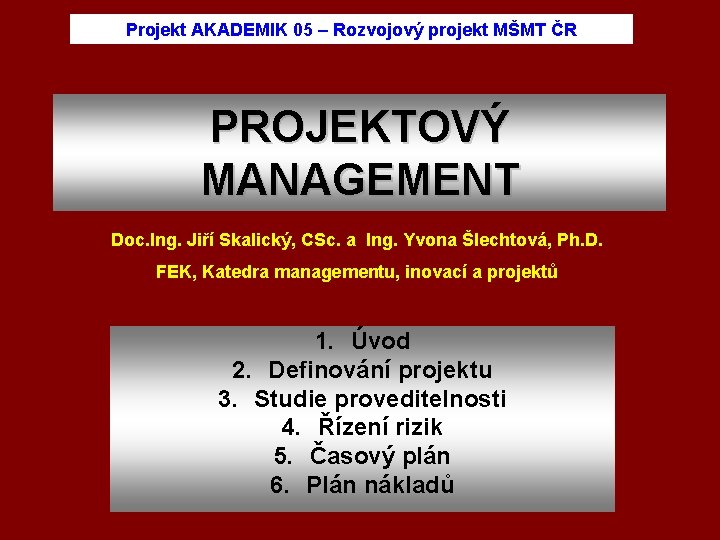 Projekt AKADEMIK 05 – Rozvojový projekt MŠMT ČR

PROJEKTOVÝ MANAGEMENT

Doc.Ing. Jiří Skalický, CSc. a Ing. Yvona Šlechtová, Ph.D.

FEK, Katedra managementu, inovací a projektů

1. Úvod
2. Definování projektu
3. Studie proveditelnosti
4. Řízení rizik
5. Časový plán
6. Plán nákladů